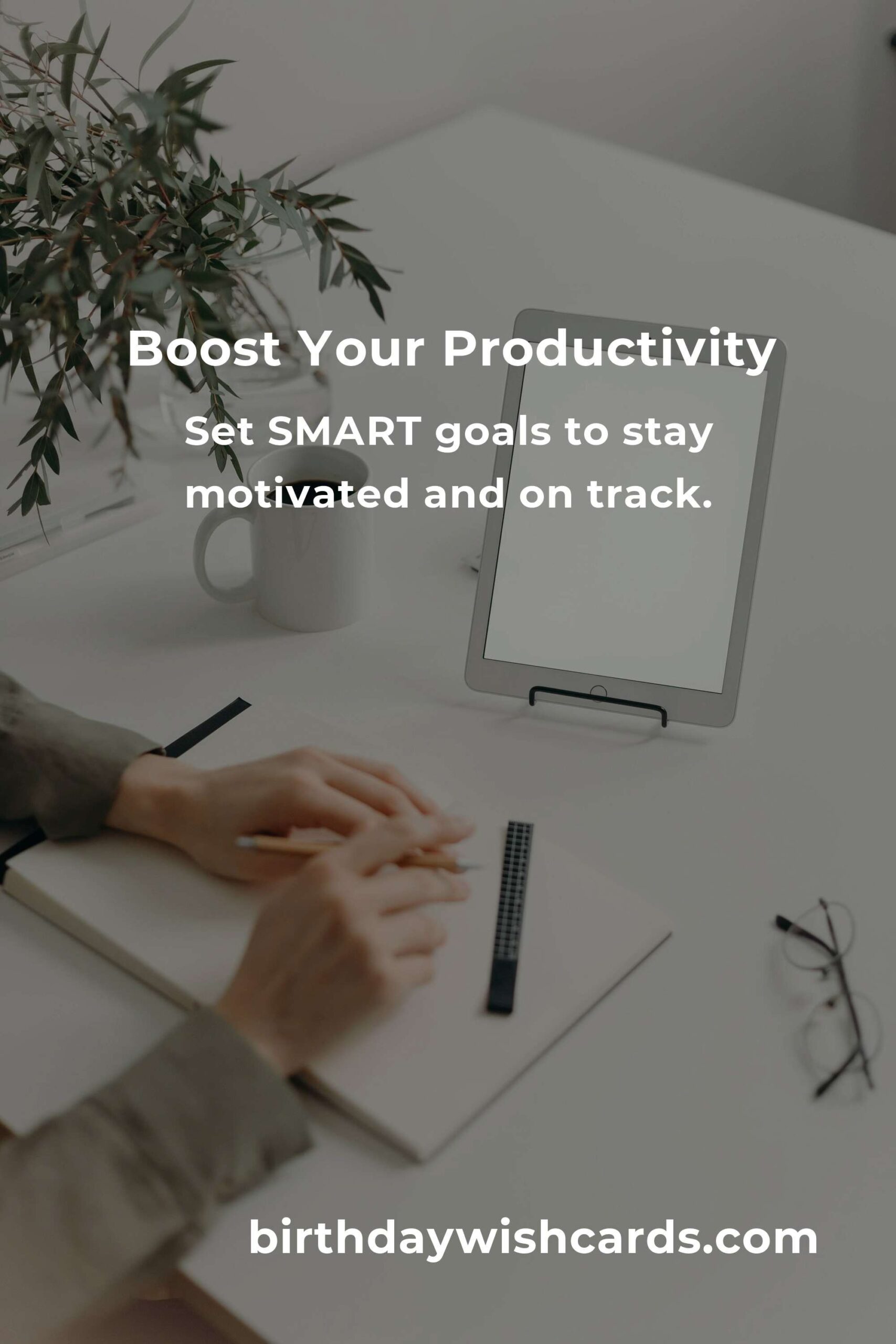 Boost Your Productivity

Set SMART goals to stay motivated and on track.

birthdaywishcards.com